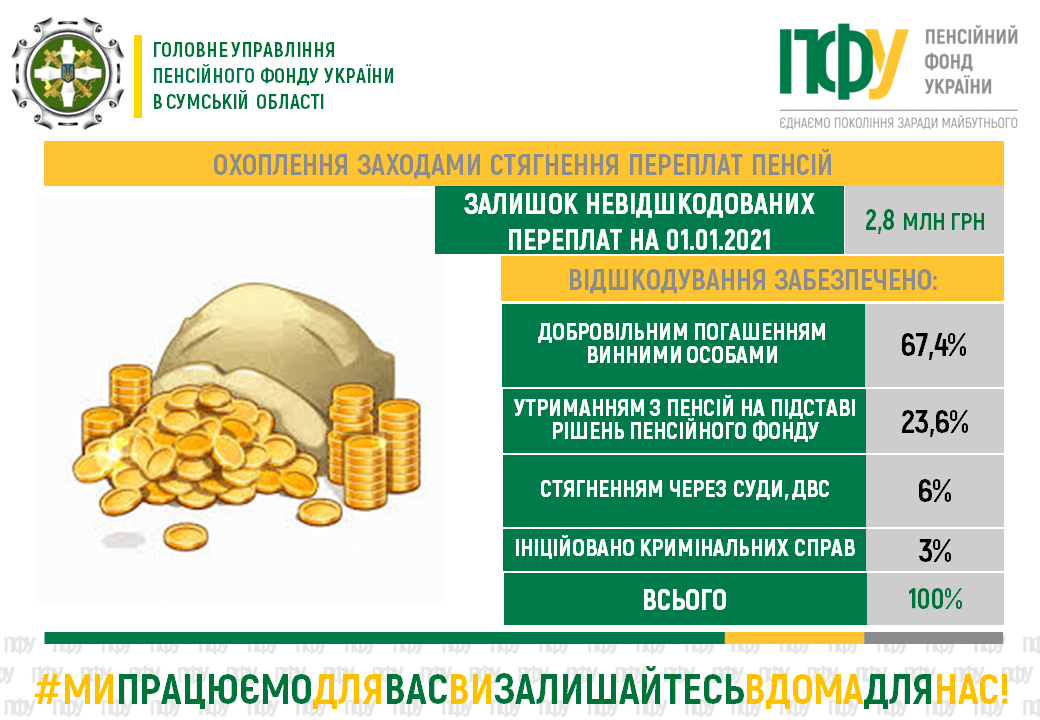 ГОЛОВНЕ УПРАВЛІННЯ ПЕНСІЙНОГО ФОНДУ УКРАЇНИ В СУМСЬКІЙ ОБЛАСТІ

ПФУ ПЕНСІЙНИЙ ФОНД УКРАЇНИ
ЄДНАЄМО ПОКОЛІННЯ ЗАРАДИ МАЙБУТНЬОГО

ОХОПЛЕННЯ ЗАХОДАМИ СТЯГНЕННЯ ПЕРЕПЛАТ ПЕНСІЙ

| ЗАЛИШОК НЕВІДШКОДОВАНИХ ПЕРЕПЛАТ НА 01.01.2021 | 2,8 МЛН ГРН |
|---|---|

ВІДШКОДУВАННЯ ЗАБЕЗПЕЧЕНО:

| ДОБРОВІЛЬНИМ ПОГАШЕННЯМ ВИННИМИ ОСОБАМИ | 67,4% |
|---|---|
| УТРИМАННЯМ З ПЕНСІЙ НА ПІДСТАВІ РІШЕНЬ ПЕНСІЙНОГО ФОНДУ | 23,6% |
| СТЯГНЕННЯМ ЧЕРЕЗ СУДИ, ДВС | 6% |
| ІНІЦІЙОВАНО КРИМІНАЛЬНИХ СПРАВ | 3% |
| ВСЬОГО | 100% |

#МИПРАЦЮЄМОДЛЯВАСВИЗАЛИШАЙТЕСЬВДОМАДЛЯНАС!